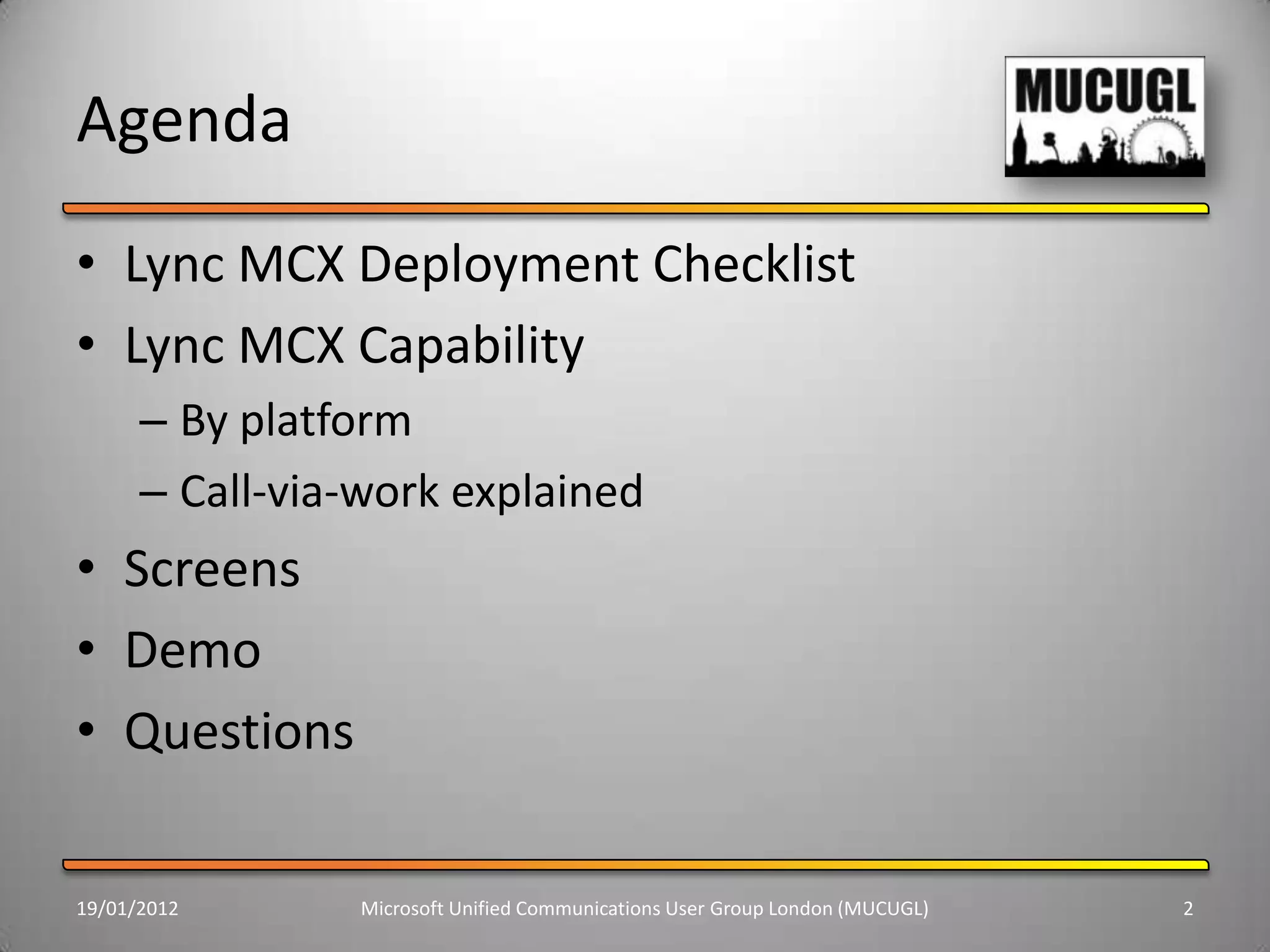 Agenda

MUCUGL

• Lync MCX Deployment Checklist
• Lync MCX Capability
– By platform
– Call-via-work explained
• Screens
• Demo
• Questions

19/01/2012 Microsoft Unified Communications User Group London (MUCUGL) 2